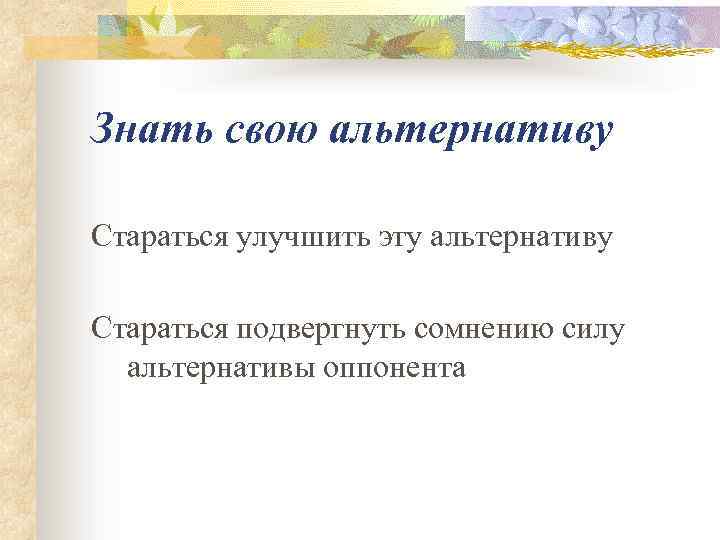 Знать свою альтернативу

Стараться улучшить эту альтернативу

Стараться подвергнуть сомнению силу альтернативы оппонента